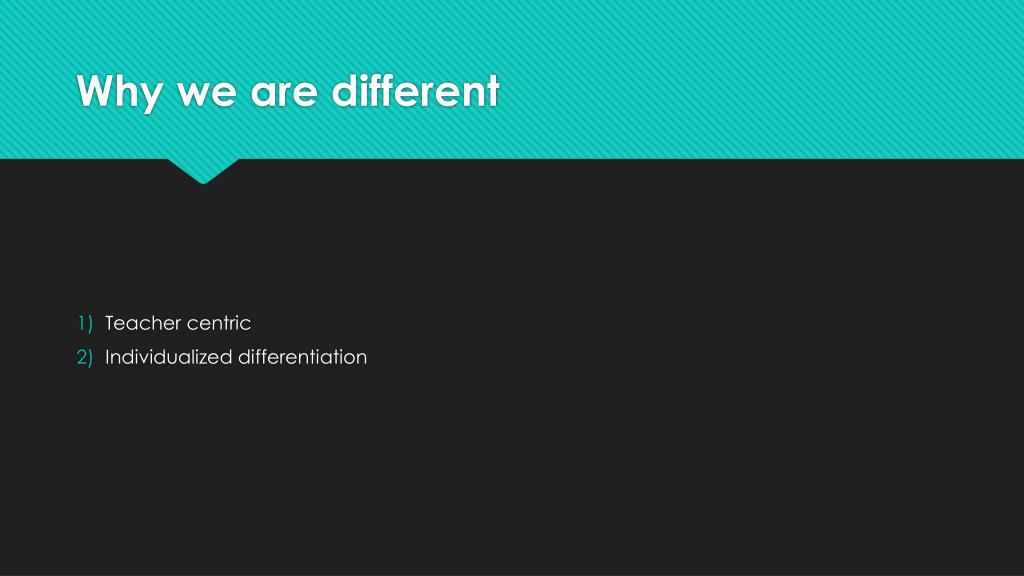 Why we are different

1) Teacher centric
2) Individualized differentiation